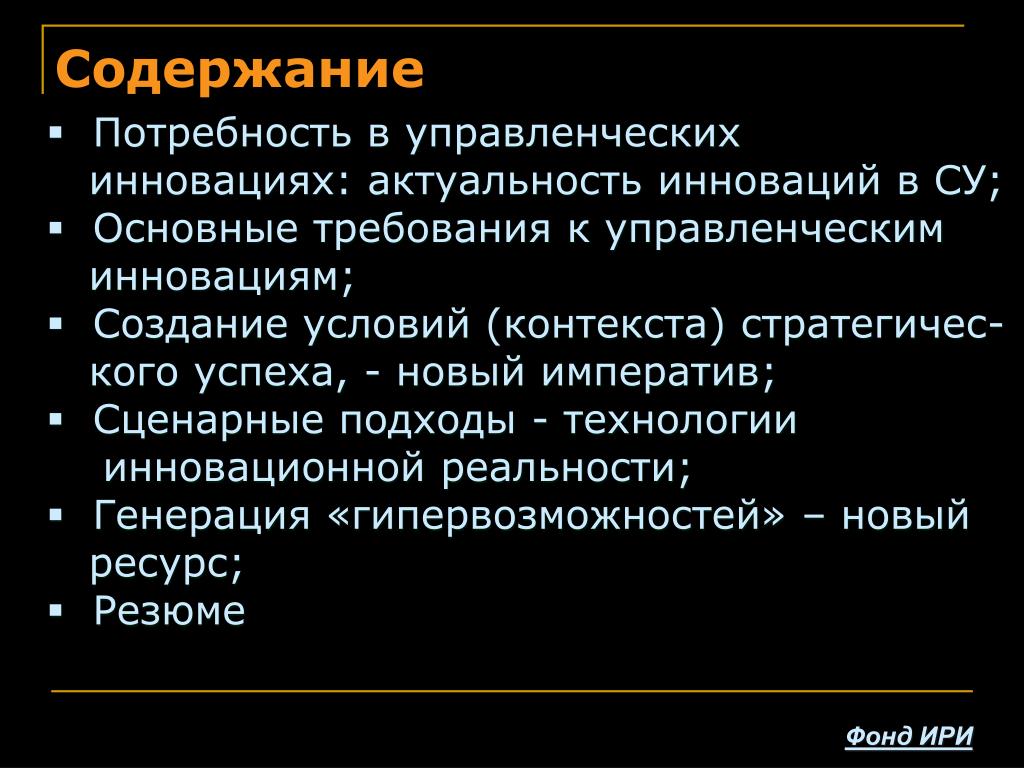 Содержание

▪ Потребность в управленческих инновациях: актуальность инноваций в СУ;
▪ Основные требования к управленческим инновациям;
▪ Создание условий (контекста) стратегического успеха, - новый императив;
▪ Сценарные подходы - технологии инновационной реальности;
▪ Генерация «гипервозможностей» – новый ресурс;
▪ Резюме

Фонд ИРИ